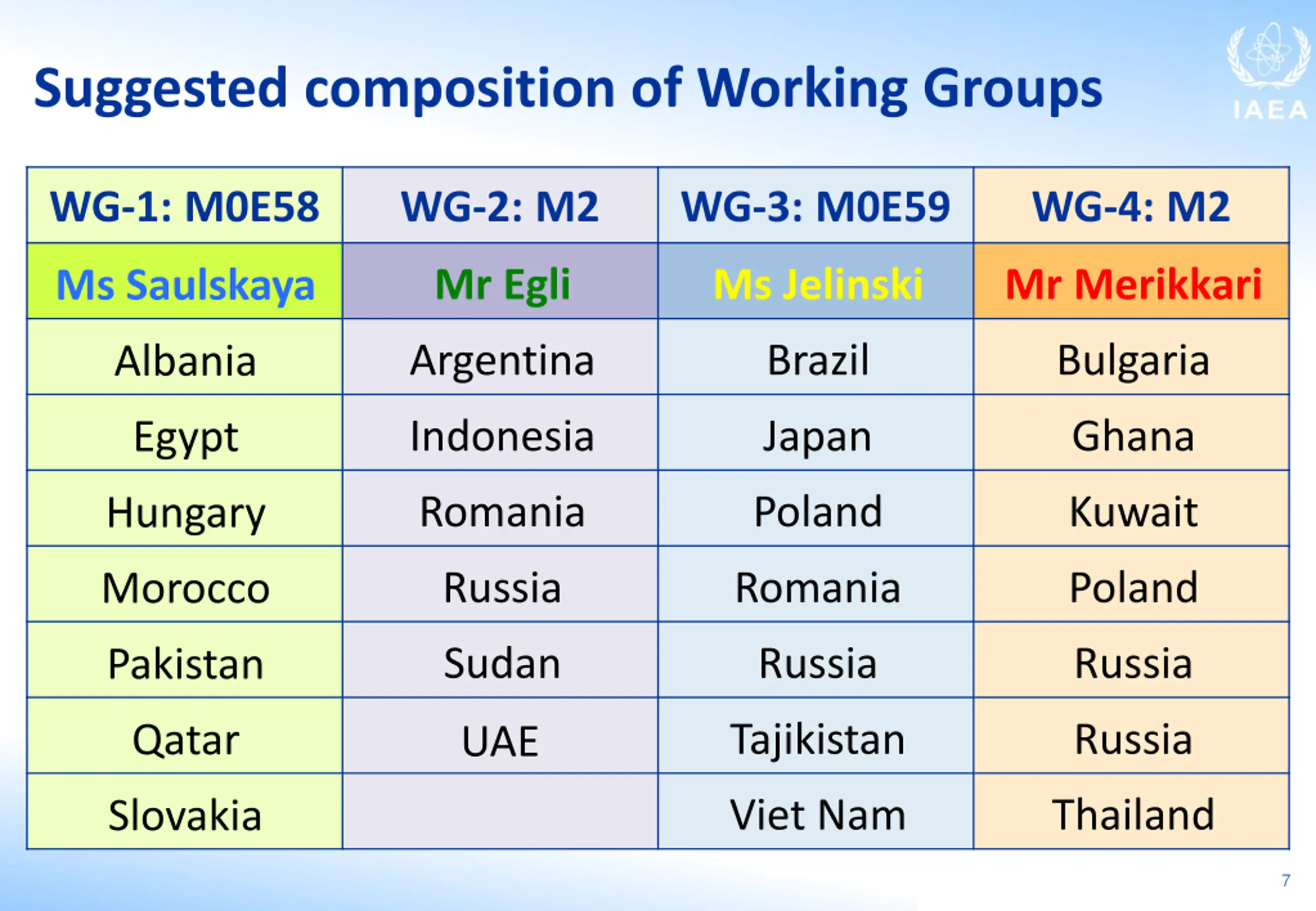 Suggested composition of Working Groups

IAEA

| WG-1: M0E58 | WG-2: M2 | WG-3: M0E59 | WG-4: M2 |
|---|---|---|---|
| Ms Saulskaya | Mr Egli | Ms Jelinski | Mr Merikkari |
| Albania | Argentina | Brazil | Bulgaria |
| Egypt | Indonesia | Japan | Ghana |
| Hungary | Romania | Poland | Kuwait |
| Morocco | Russia | Romania | Poland |
| Pakistan | Sudan | Russia | Russia |
| Qatar | UAE | Tajikistan | Russia |
| Slovakia | | Viet Nam | Thailand |

7